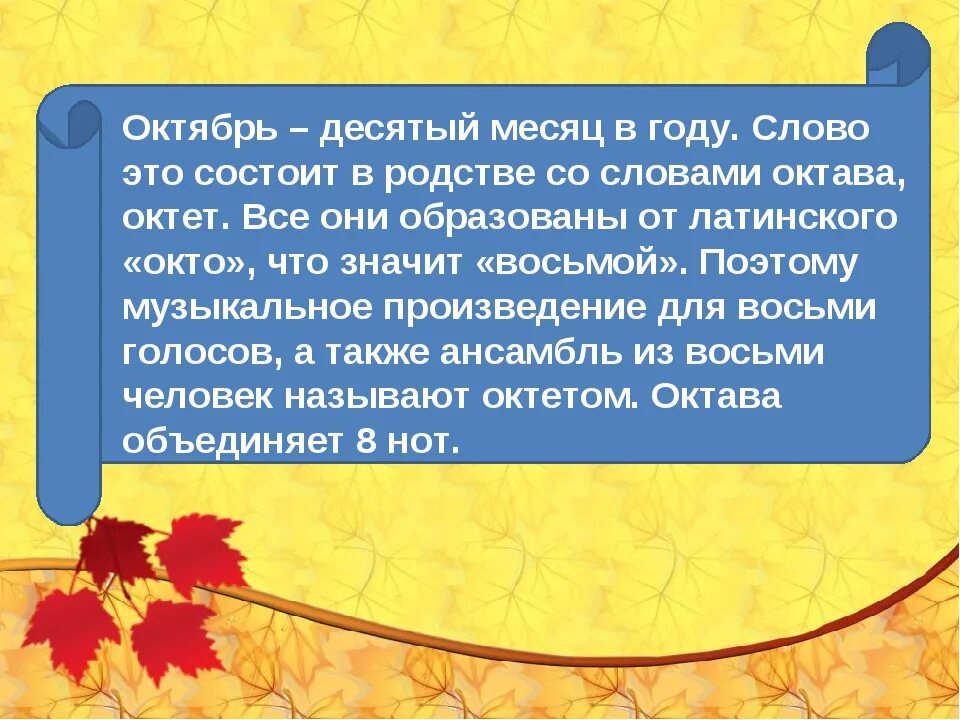 Октябрь – десятый месяц в году. Слово это состоит в родстве со словами октава, октет. Все они образованы от латинского «окто», что значит «восьмой». Поэтому музыкальное произведение для восьми голосов, а также ансамбль из восьми человек называют октетом. Октава объединяет 8 нот.